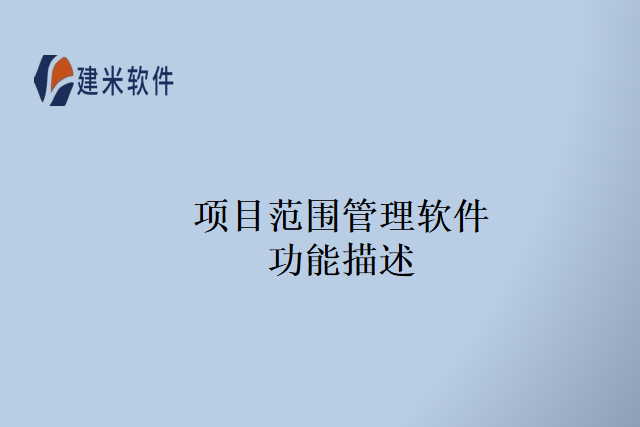 建米软件

项目范围管理软件
功能描述